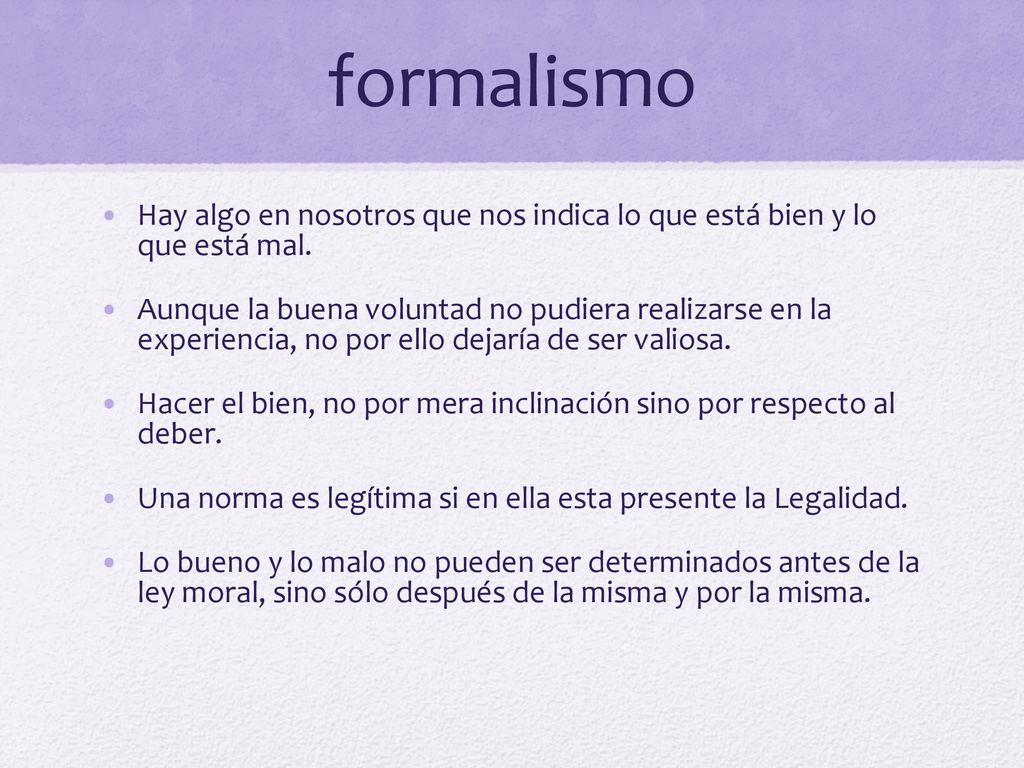 formalismo

• Hay algo en nosotros que nos indica lo que está bien y lo que está mal.

• Aunque la buena voluntad no pudiera realizarse en la experiencia, no por ello dejaría de ser valiosa.

• Hacer el bien, no por mera inclinación sino por respecto al deber.

• Una norma es legítima si en ella esta presente la Legalidad.

• Lo bueno y lo malo no pueden ser determinados antes de la ley moral, sino sólo después de la misma y por la misma.